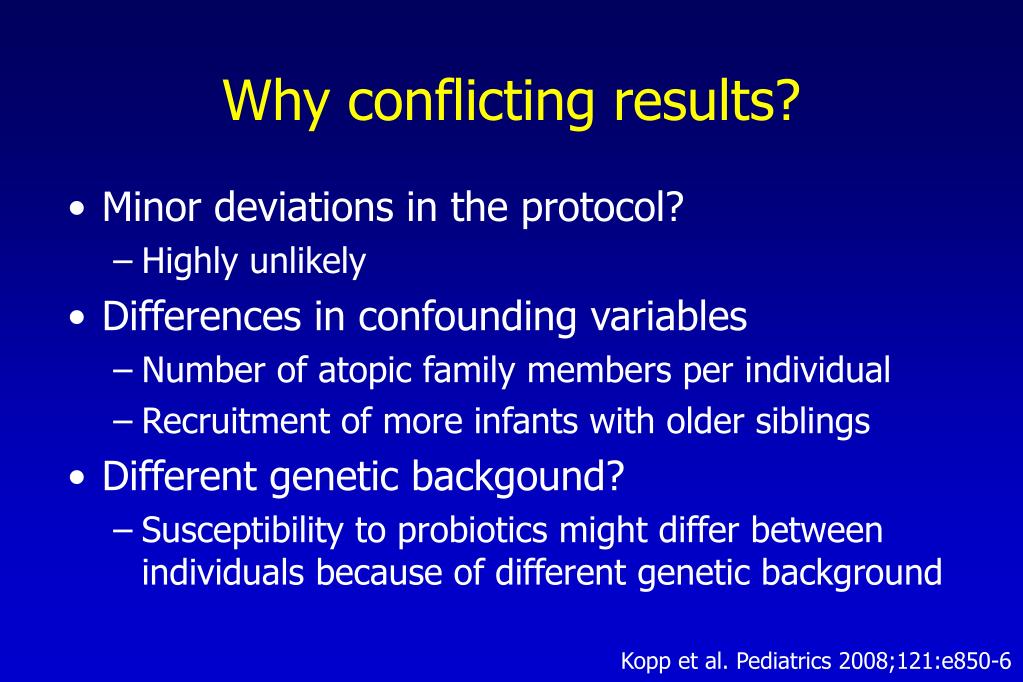 Why conflicting results?

• Minor deviations in the protocol?
– Highly unlikely
• Differences in confounding variables
– Number of atopic family members per individual
– Recruitment of more infants with older siblings
• Different genetic backgound?
– Susceptibility to probiotics might differ between individuals because of different genetic background

Kopp et al. Pediatrics 2008;121:e850-6